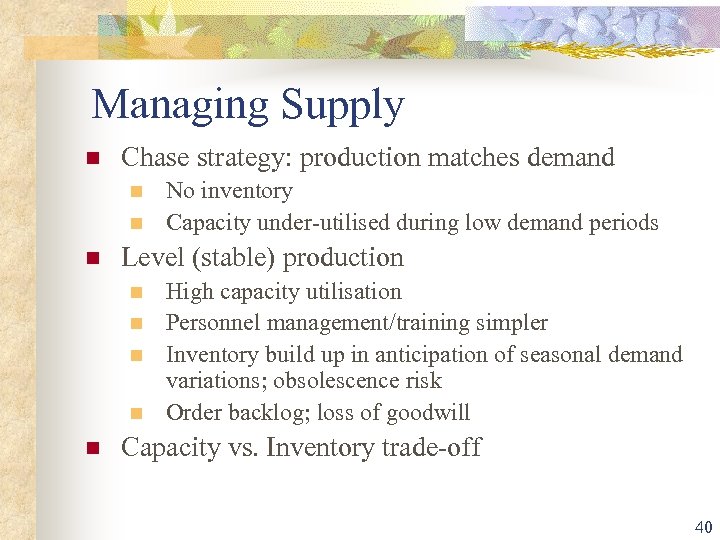 Managing Supply

Chase strategy: production matches demand

No inventory

Capacity under-utilised during low demand periods

Level (stable) production

High capacity utilisation

Personnel management/training simpler

Inventory build up in anticipation of seasonal demand variations; obsolescence risk

Order backlog; loss of goodwill

Capacity vs. Inventory trade-off

40